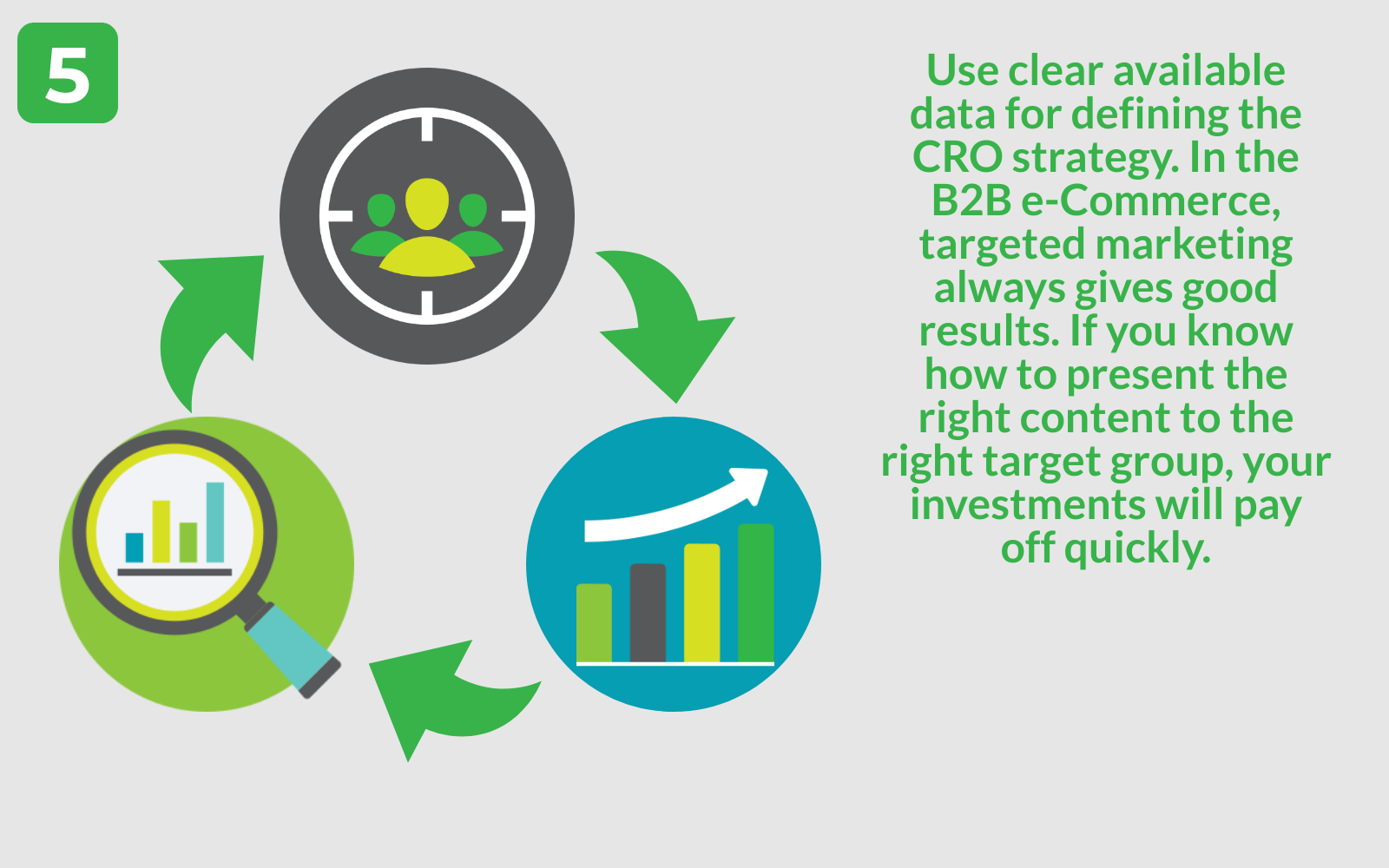 5

Use clear available data for defining the CRO strategy. In the B2B e-Commerce, targeted marketing always gives good results. If you know how to present the right content to the right target group, your investments will pay off quickly.